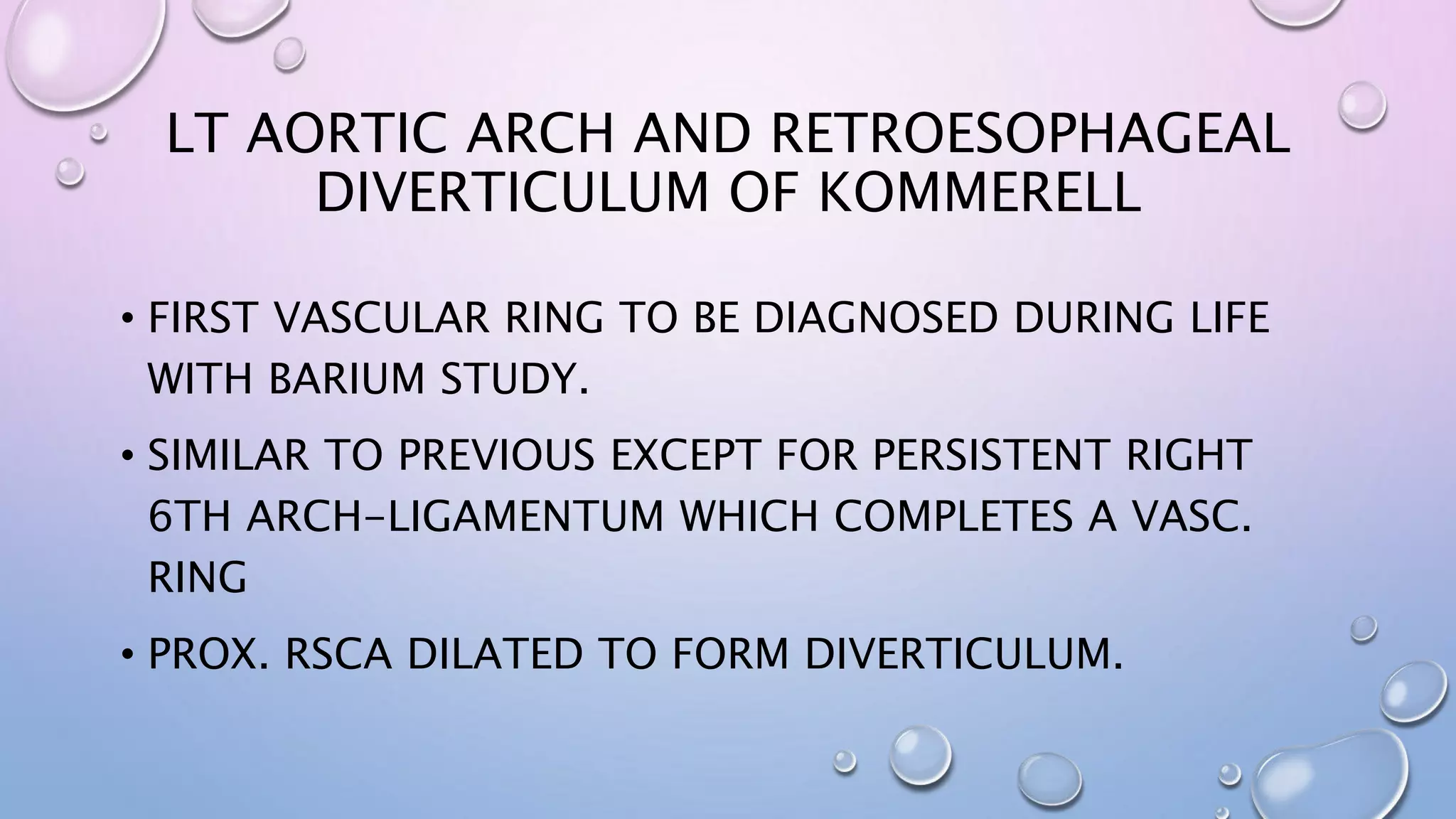 LT AORTIC ARCH AND RETROESOPHAGEAL DIVERTICULUM OF KOMMERELL

• FIRST VASCULAR RING TO BE DIAGNOSED DURING LIFE WITH BARIUM STUDY.

• SIMILAR TO PREVIOUS EXCEPT FOR PERSISTENT RIGHT 6TH ARCH-LIGAMENTUM WHICH COMPLETES A VASC. RING

• PROX. RSCA DILATED TO FORM DIVERTICULUM.